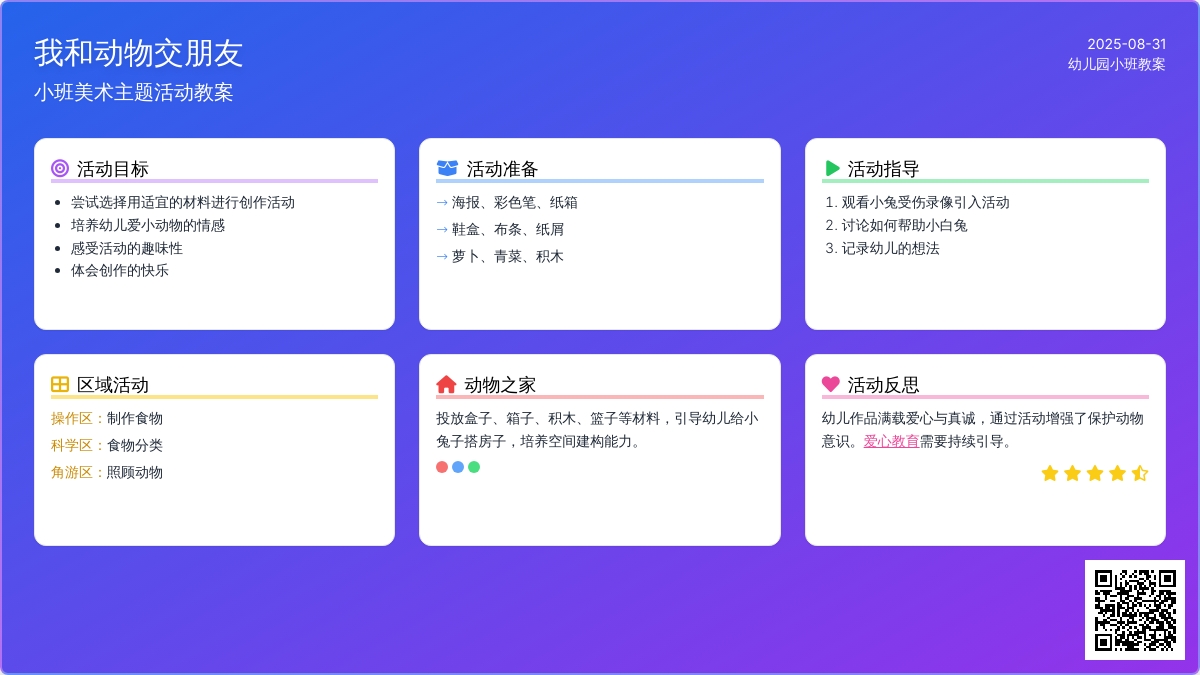 我和动物交朋友
小班美术主题活动教案

2025-08-31
幼儿园小班教案

活动目标
- 尝试选择用适宜的材料进行创作活动
- 培养幼儿爱小动物的情感
- 感受活动的趣味性
- 体会创作的快乐

活动准备
→ 海报、彩色笔、纸箱
→ 鞋盒、布条、纸屑
→ 萝卜、青菜、积木

活动指导
1. 观看小兔受伤录像引入活动
2. 讨论如何帮助小白兔
3. 记录幼儿的想法

区域活动
操作区：制作食物
科学区：食物分类
角游区：照顾动物

动物之家
投放盒子、箱子、积木、篮子等材料，引导幼儿给小兔子搭房子，培养空间建构能力。

活动反思
幼儿作品满载爱心与真诚，通过活动增强了保护动物意识。爱心教育需要持续引导。